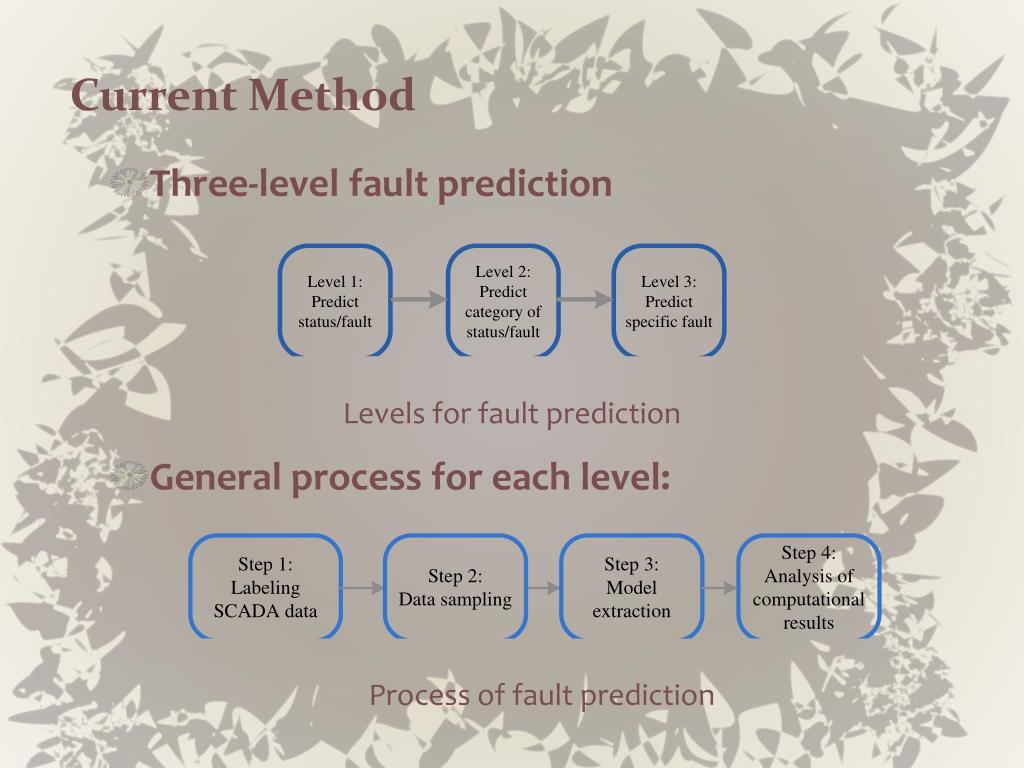 Current Method

Three-level fault prediction

Level 1: Predict status/fault

Level 2: Predict category of status/fault

Level 3: Predict specific fault

Levels for fault prediction

General process for each level:

Step 1: Labeling SCADA data

Step 2: Data sampling

Step 3: Model extraction

Step 4: Analysis of computational results

Process of fault prediction